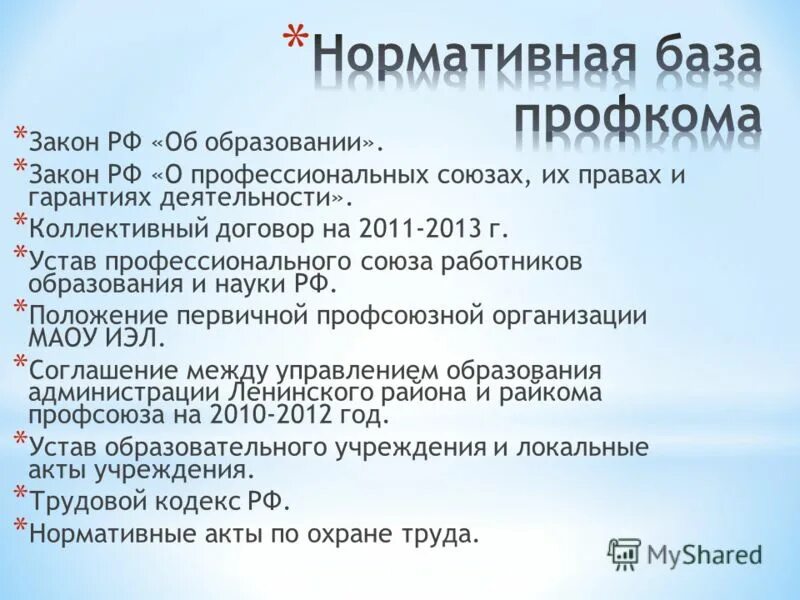 *Нормативная база профкома

*Закон РФ «Об образовании».
*Закон РФ «О профессиональных союзах, их правах и гарантиях деятельности».
*Коллективный договор на 2011-2013 г.
*Устав профессионального союза работников образования и науки РФ.
*Положение первичной профсоюзной организации МАОУ ИЭЛ.
*Соглашение между управлением образования администрации Ленинского района и райкома профсоюза на 2010-2012 год.
*Устав образовательного учреждения и локальные акты учреждения.
*Трудовой кодекс РФ.
*Нормативные акты по охране труда.

MyShared